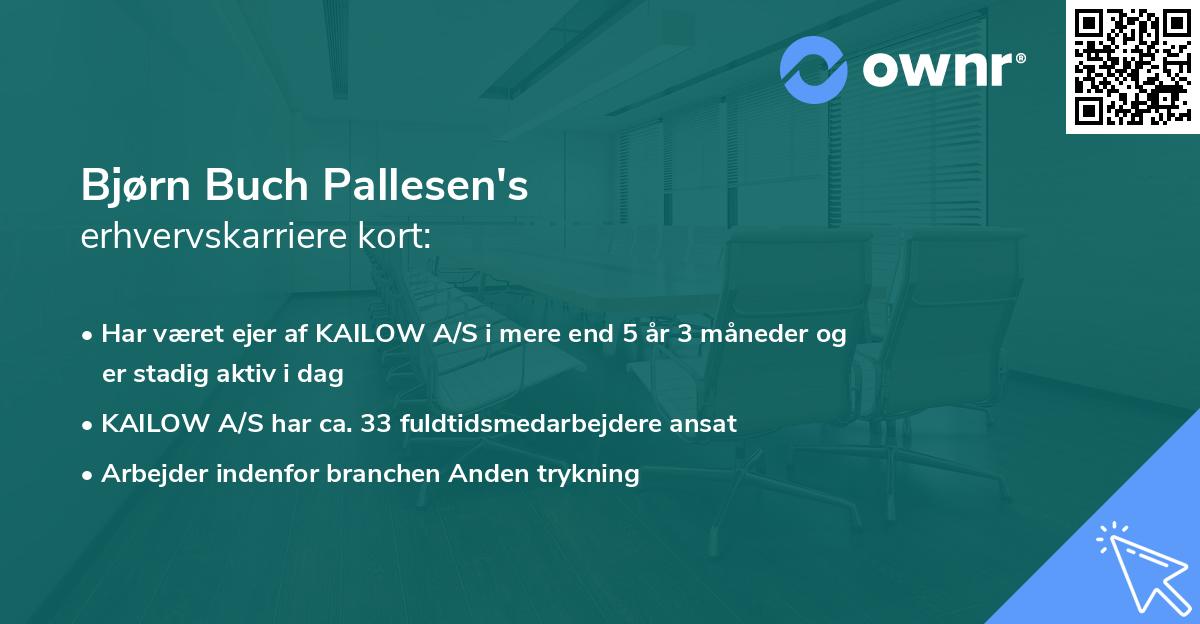 ownr®

Bjørn Buch Pallesen's
erhvervskarriere kort:

• Har været ejer af KAILOW A/S i mere end 5 år 3 måneder og er stadig aktiv i dag
• KAILOW A/S har ca. 33 fuldtidsmedarbejdere ansat
• Arbejder indenfor branchen Anden trykning